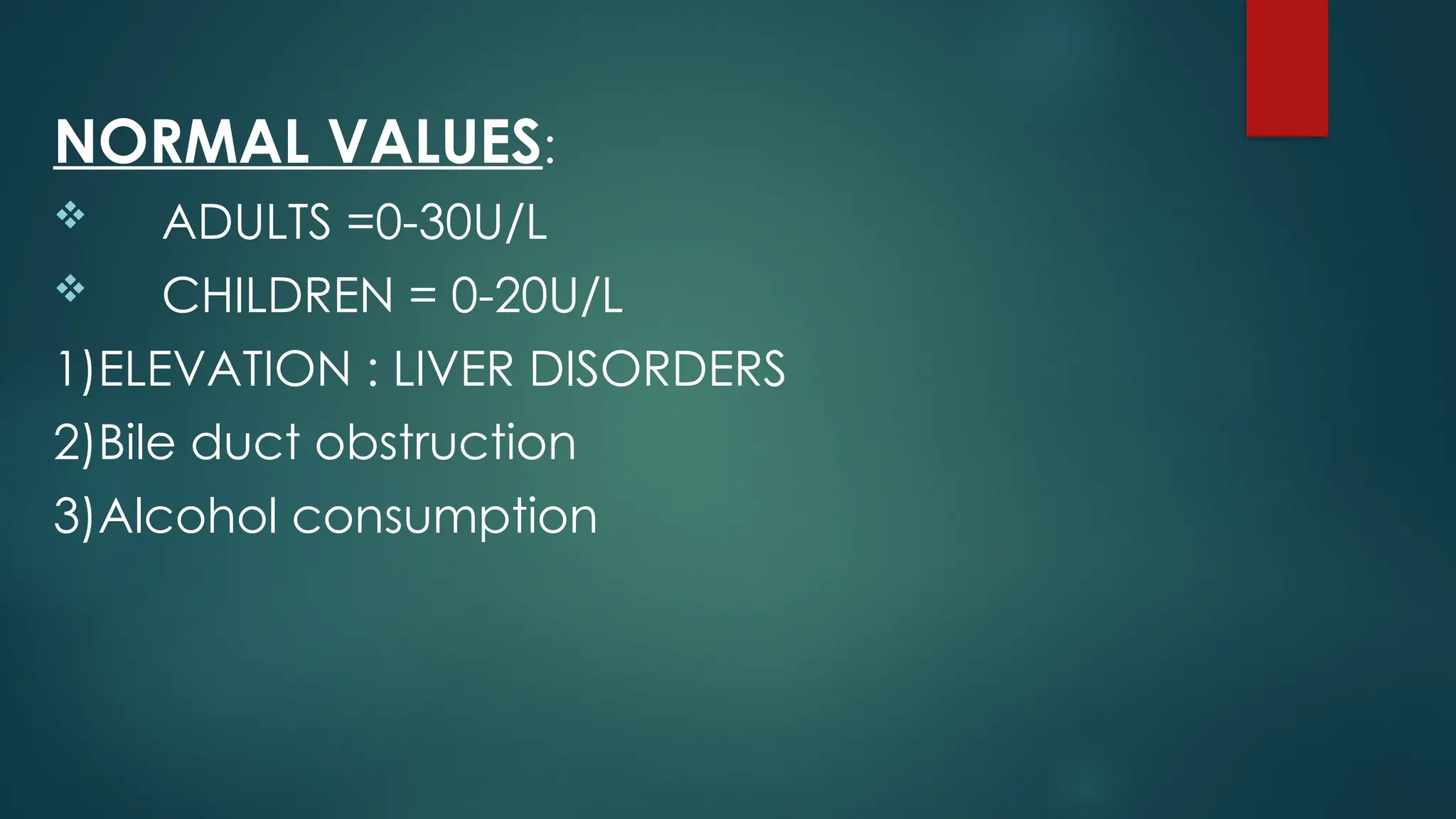 NORMAL VALUES:

❖ ADULTS =0-30U/L

❖ CHILDREN = 0-20U/L

1)ELEVATION : LIVER DISORDERS

2)Bile duct obstruction

3)Alcohol consumption